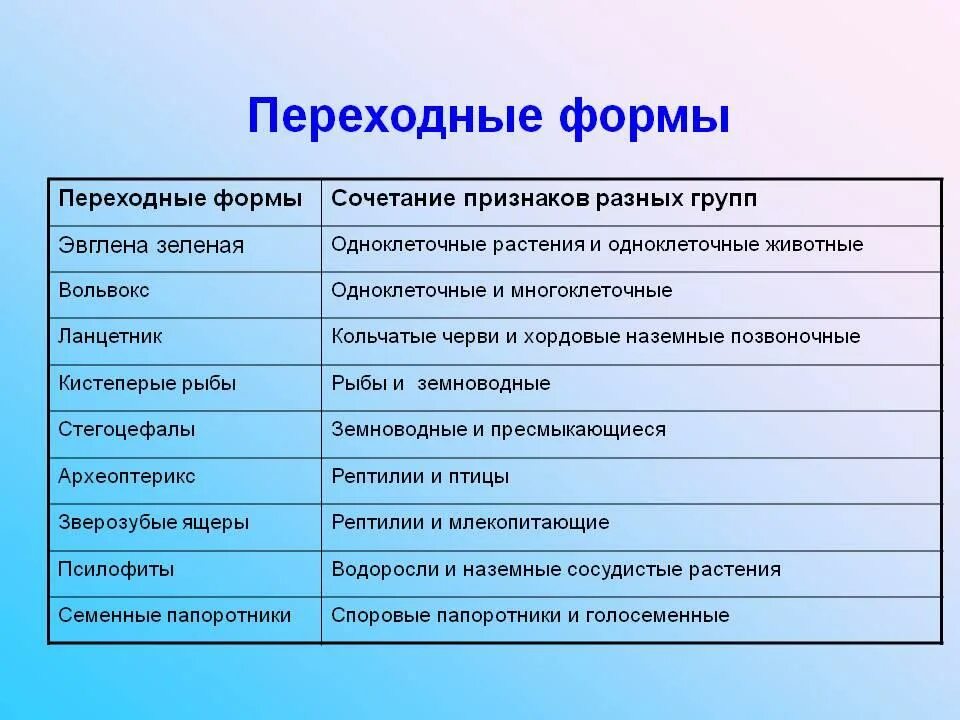 Переходные формы

| Переходные формы | Сочетание признаков разных групп |
|---|---|
| Эвглена зеленая | Одноклеточные растения и одноклеточные животные |
| Вольвокс | Одноклеточные и многоклеточные |
| Ланцетник | Кольчатые черви и хордовые наземные позвоночные |
| Кистеперые рыбы | Рыбы и земноводные |
| Стегоцефалы | Земноводные и пресмыкающиеся |
| Археоптерикс | Рептилии и птицы |
| Зверозубые ящеры | Рептилии и млекопитающие |
| Псилофиты | Водоросли и наземные сосудистые растения |
| Семенные папоротники | Споровые папоротники и голосеменные |